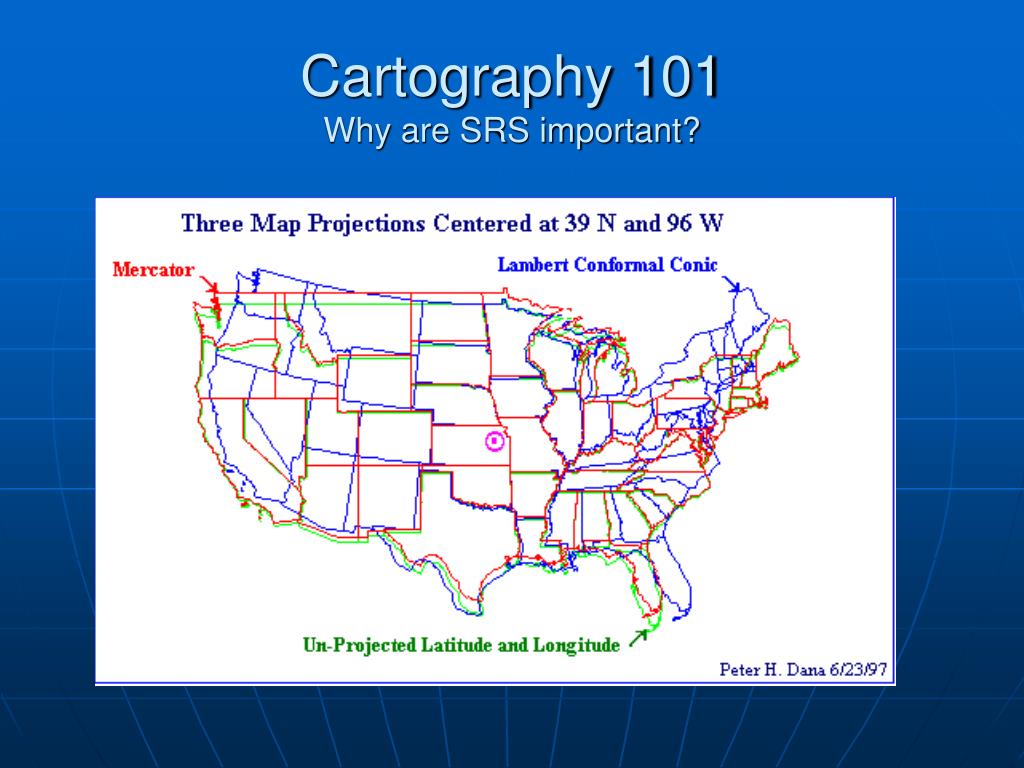 Cartography 101
Why are SRS important?

Three Map Projections Centered at 39 N and 96 W

Mercator

Lambert Conformal Conic

Un-Projected Latitude and Longitude

Peter H. Dana 6/23/97